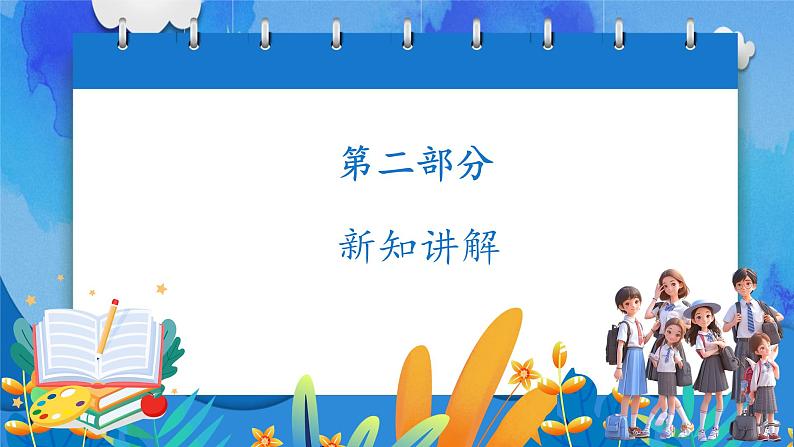 第二部分

新知讲解